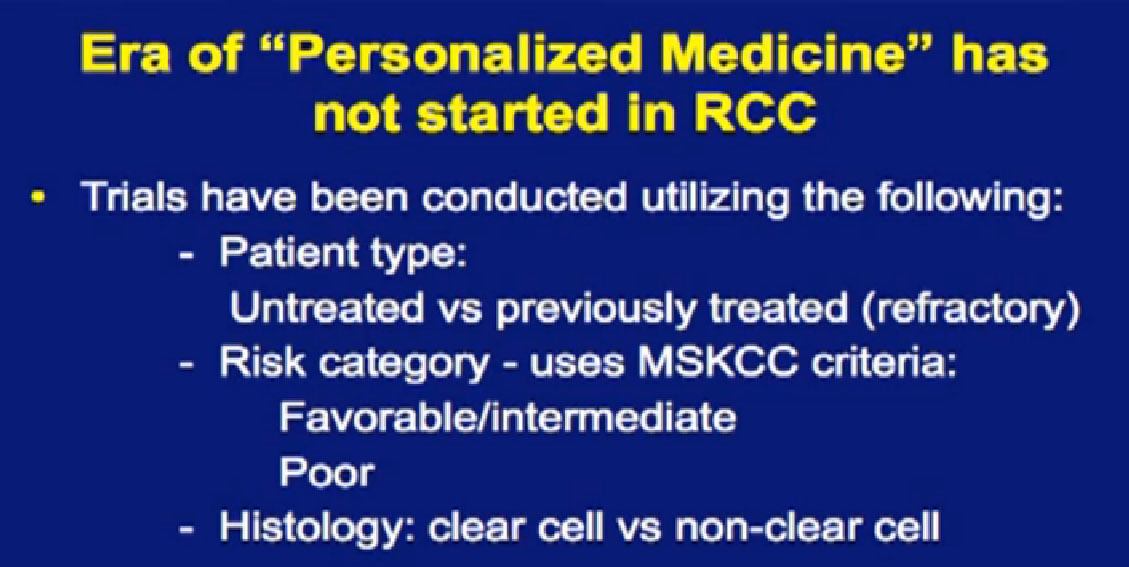 Era of “Personalized Medicine” has not started in RCC

• Trials have been conducted utilizing the following:
- Patient type:
Untreated vs previously treated (refractory)
- Risk category - uses MSKCC criteria:
Favorable/intermediate
Poor
- Histology: clear cell vs non-clear cell